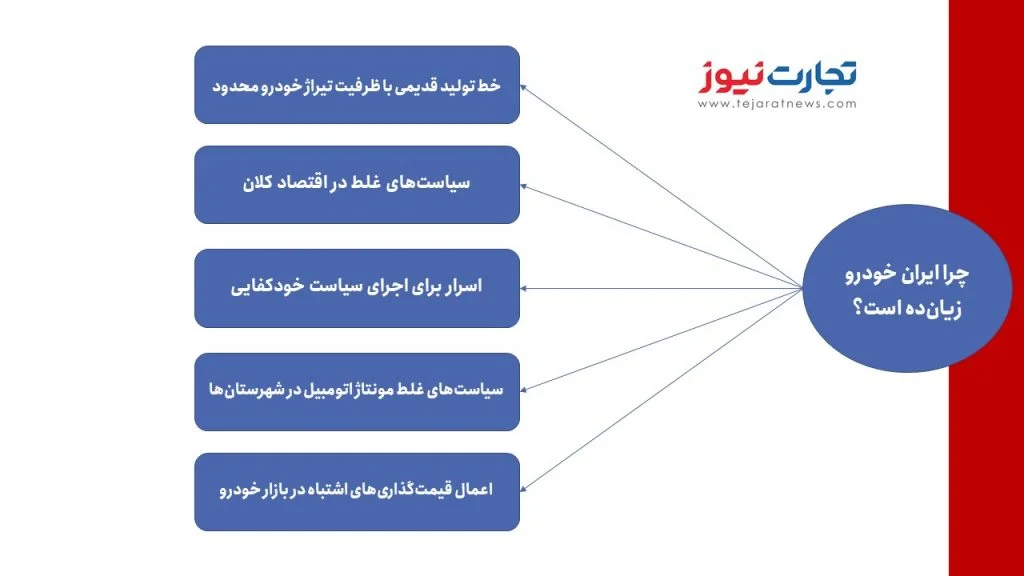 تجارت نیوز
www.tejaratnews.com

چرا ایران خودرو زیان‌ده است؟

خط تولید قدیمی با ظرفیت تیراژ خودرو محدود

سیاست‌های غلط در اقتصاد کلان

اسرار برای اجرای سیاست خودکفایی

سیاست‌های غلط مونتاژ اتومبیل در شهرستان‌ها

اعمال قیمت‌گذاری‌های اشتباه در بازار خودرو